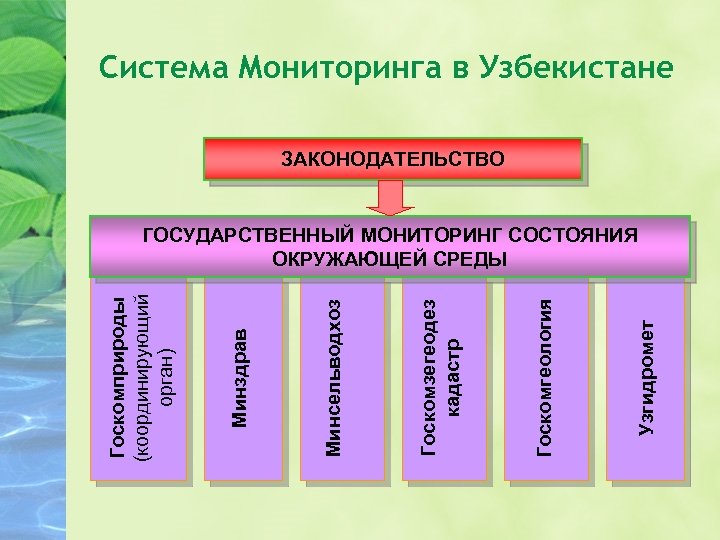 Система Мониторинга в Узбекистане

ЗАКОНОДАТЕЛЬСТВО

ГОСУДАРСТВЕННЫЙ МОНИТОРИНГ СОСТОЯНИЯ ОКРУЖАЮЩЕЙ СРЕДЫ

Госкомприроды (координирующий орган)

Минздрав

Минсельводхоз

Госкомзегеодез кадастр

Госкомгеология

Узгидромет